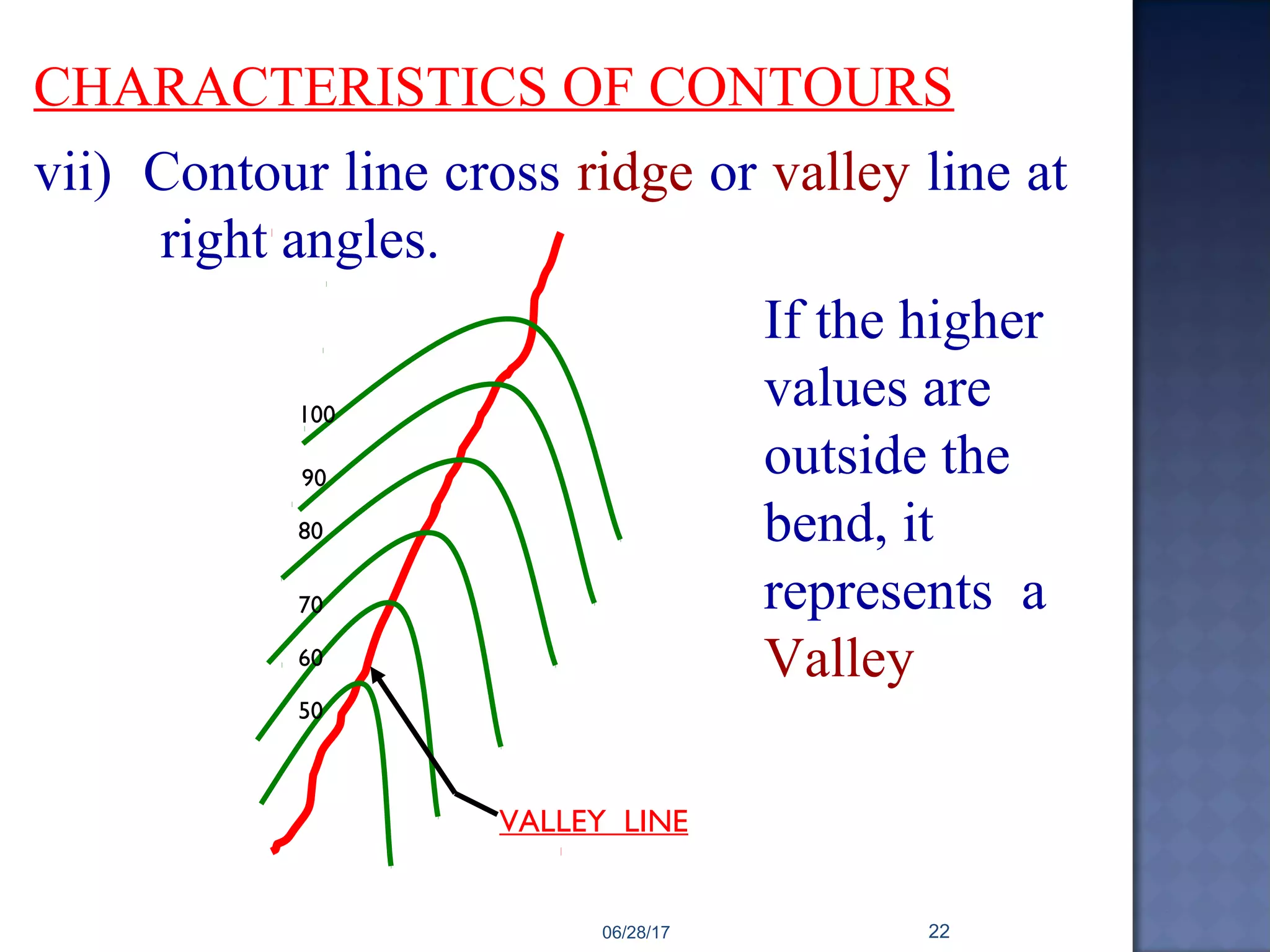 CHARACTERISTICS OF CONTOURS

vii) Contour line cross ridge or valley line at right angles.

100
90
80
70
60
50

VALLEY LINE

If the higher values are outside the bend, it represents a Valley

06/28/17

22